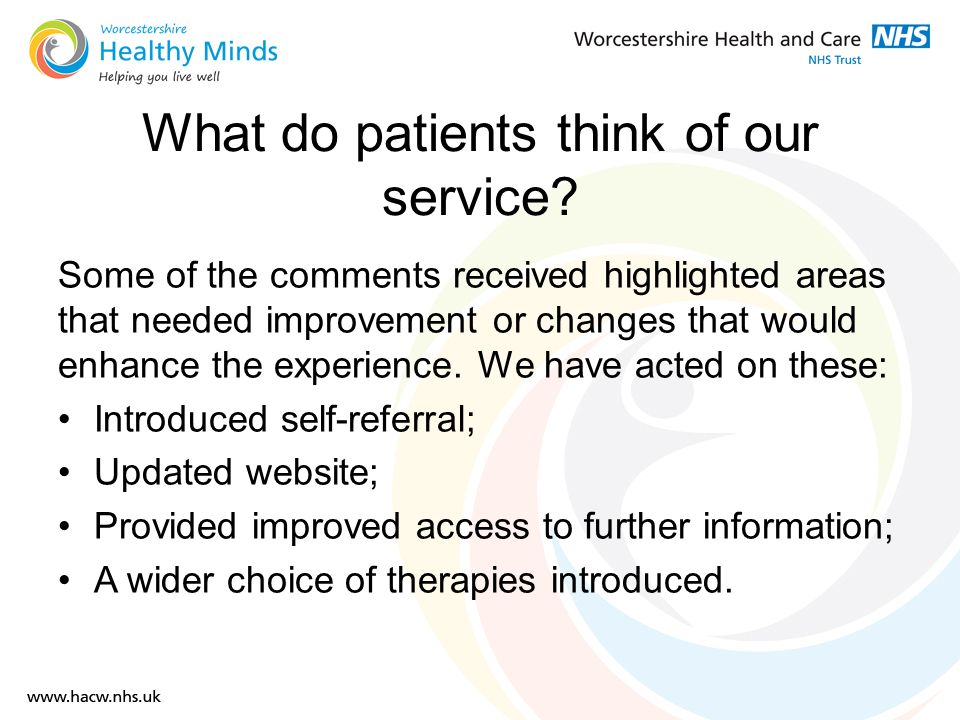 Worcestershire
Healthy Minds
Helping you live well

Worcestershire Health and Care NHS
NHS Trust

What do patients think of our service?

Some of the comments received highlighted areas that needed improvement or changes that would enhance the experience. We have acted on these:

• Introduced self-referral;
• Updated website;
• Provided improved access to further information;
• A wider choice of therapies introduced.

www.hacw.nhs.uk